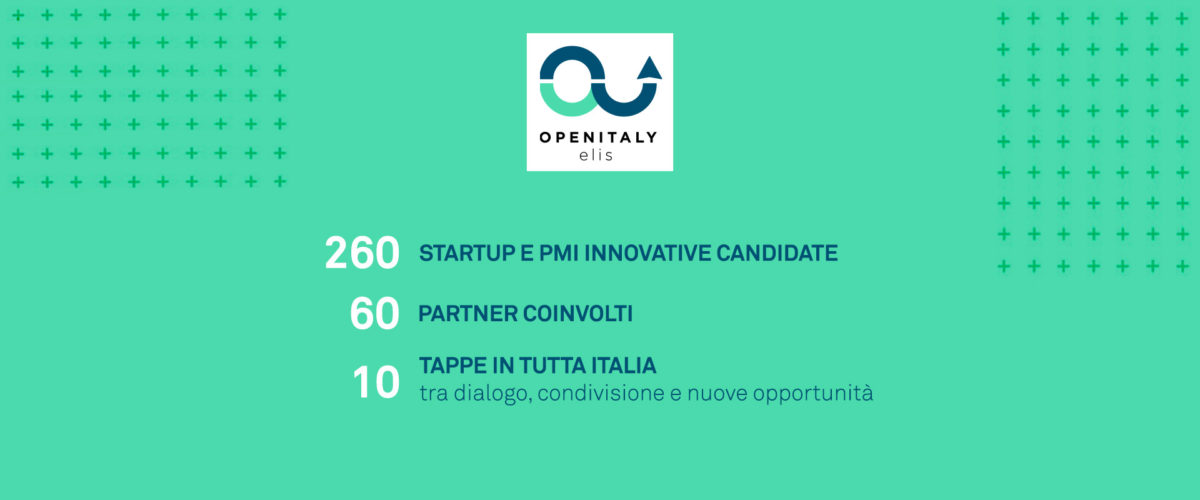 OPENITALY
elis

260 STARTUP E PMI INNOVATIVE CANDIDATE

60 PARTNER COINVOLTI

10 TAPPE IN TUTTA ITALIA
tra dialogo, condivisione e nuove opportunità